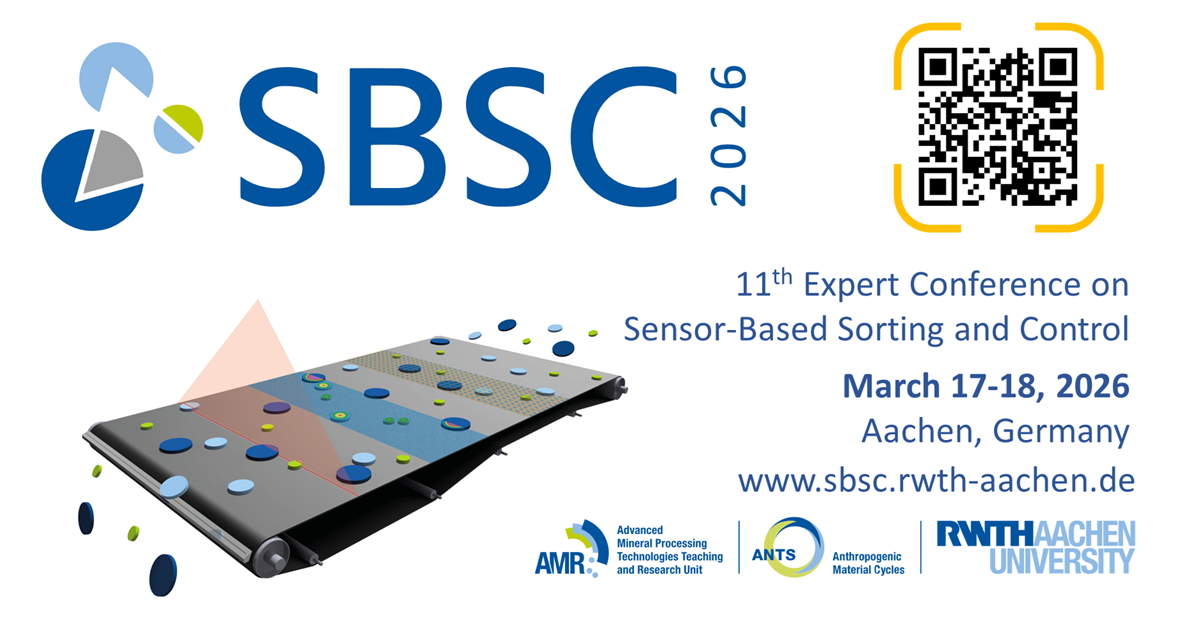 SBSC 2026

11$^{th}$ Expert Conference on Sensor-Based Sorting and Control

March 17-18, 2026
Aachen, Germany
www.sbsc.rwth-aachen.de

AMR Advanced Mineral Processing Technologies Teaching and Research Unit

ANTS Anthropogenic Material Cycles

RWTH AACHEN UNIVERSITY